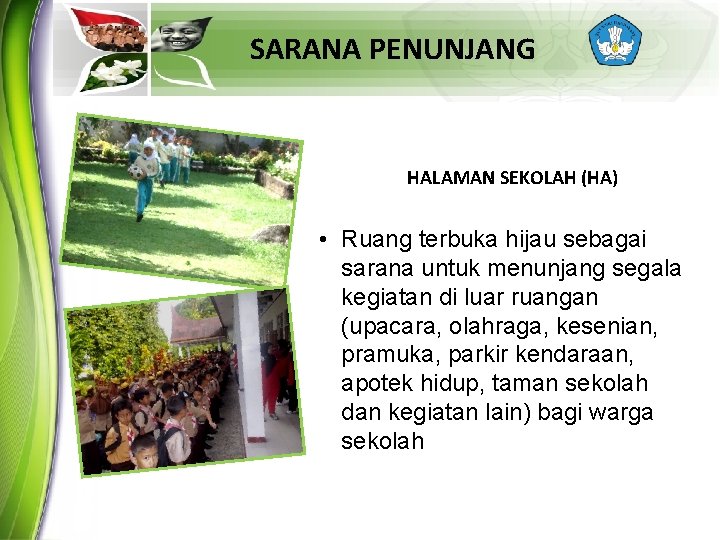 SARANA PENUNJANG

HALAMAN SEKOLAH (HA)

• Ruang terbuka hijau sebagai sarana untuk menunjang segala kegiatan di luar ruangan (upacara, olahraga, kesenian, pramuka, parkir kendaraan, apotek hidup, taman sekolah dan kegiatan lain) bagi warga sekolah